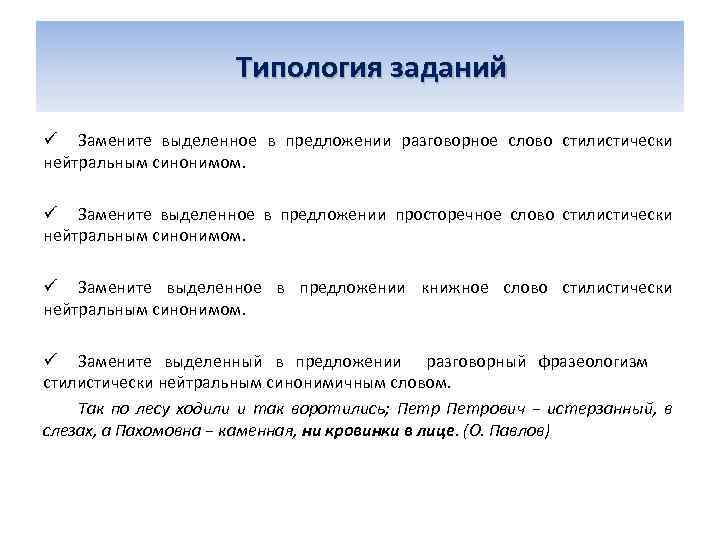 Типология заданий

✓ Замените выделенное в предложении разговорное слово стилистически нейтральным синонимом.

✓ Замените выделенное в предложении просторечное слово стилистически нейтральным синонимом.

✓ Замените выделенное в предложении книжное слово стилистически нейтральным синонимом.

✓ Замените выделенный в предложении разговорный фразеологизм стилистически нейтральным синонимичным словом.

Так по лесу ходили и так воротились; Петр Петрович – истерзанный, в слезах, а Пахомовна – каменная, ни кровинки в лице. (О. Павлов)